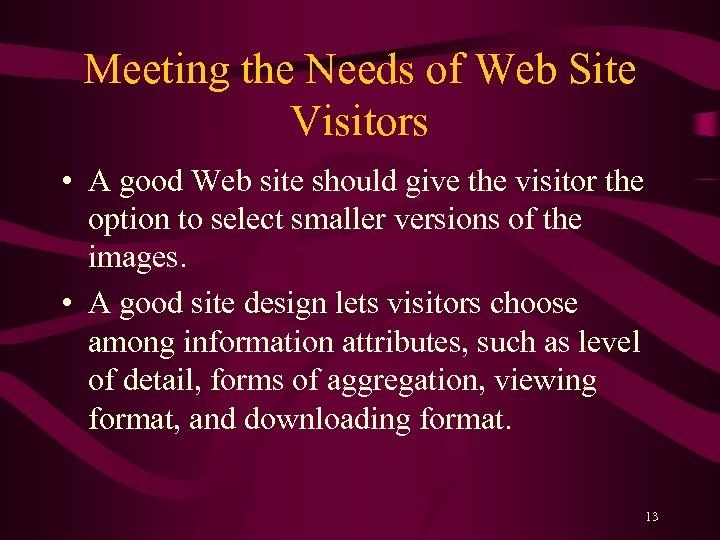 Meeting the Needs of Web Site Visitors

• A good Web site should give the visitor the option to select smaller versions of the images.

• A good site design lets visitors choose among information attributes, such as level of detail, forms of aggregation, viewing format, and downloading format.

13